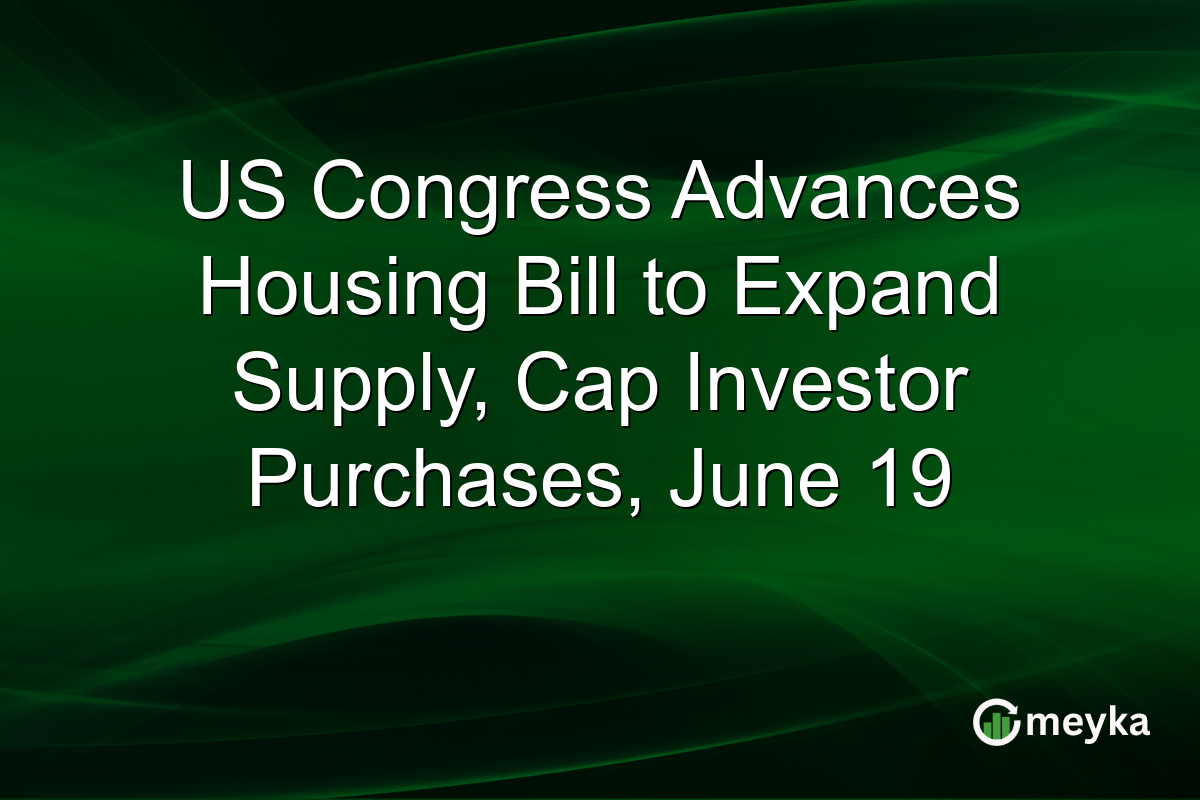 US Congress Advances Housing Bill to Expand Supply, Cap Investor Purchases, June 19

meyka